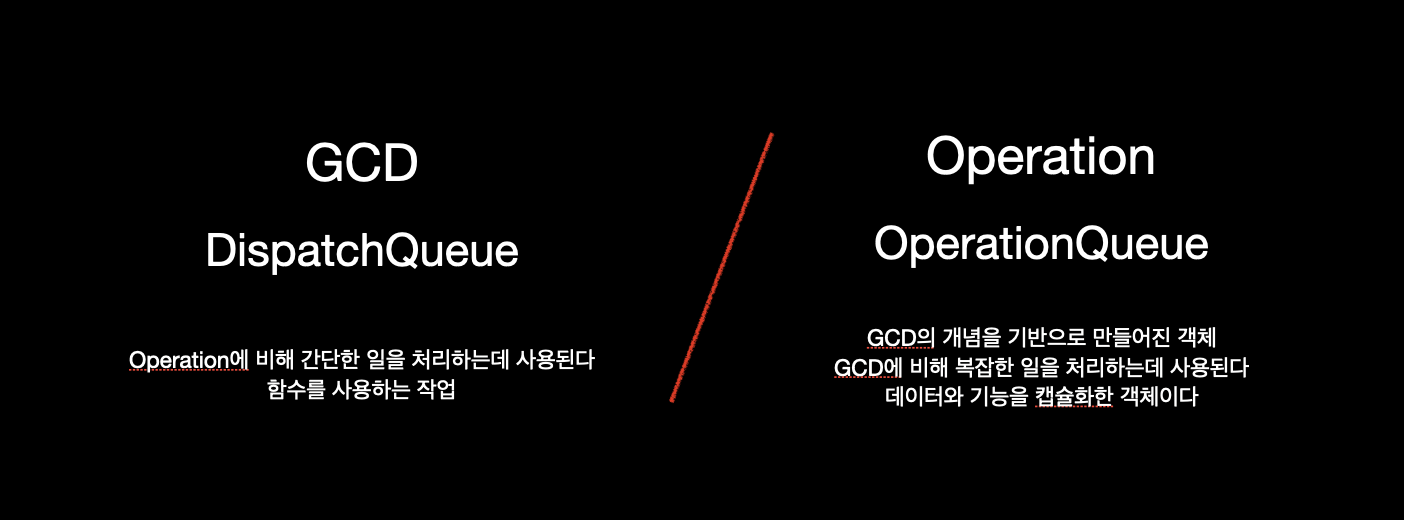 GCD

DispatchQueue

Operation에 비해 간단한 일을 처리하는데 사용된다
함수를 사용하는 작업

Operation

OperationQueue

GCD의 개념을 기반으로 만들어진 객체
GCD에 비해 복잡한 일을 처리하는데 사용된다
데이터와 기능을 캡슐화한 객체이다